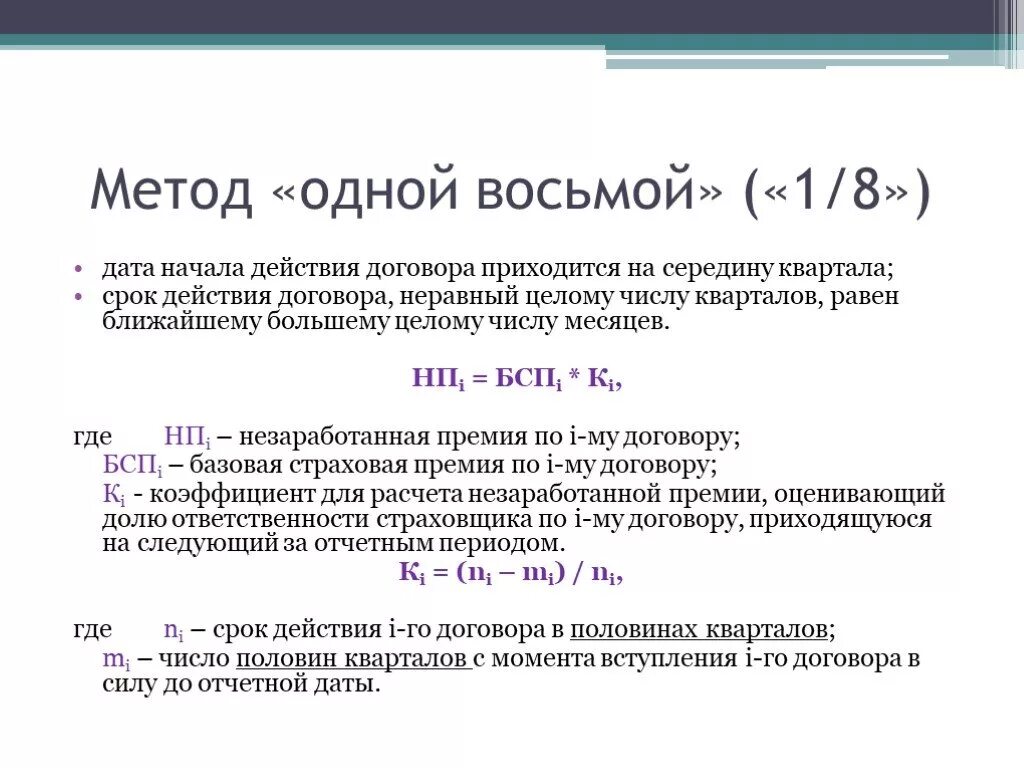 Метод «одной восьмой» («1/8»)

• дата начала действия договора приходится на середину квартала;
• срок действия договора, неравный целому числу кварталов, равен ближайшему большему целому числу месяцев.

$НП_i = БСП_i * К_i$,

где $НП_i$ – незаработанная премия по i-му договору;
$БСП_i$ – базовая страховая премия по i-му договору;
$К_i$ - коэффициент для расчета незаработанной премии, оценивающий долю ответственности страховщика по i-му договору, приходящуюся на следующий за отчетным периодом.

$К_i = (n_i – m_i) / n_i$,

где $n_i$ – срок действия i-го договора в половинах кварталов;
$m_i$ – число половин кварталов с момента вступления i-го договора в силу до отчетной даты.